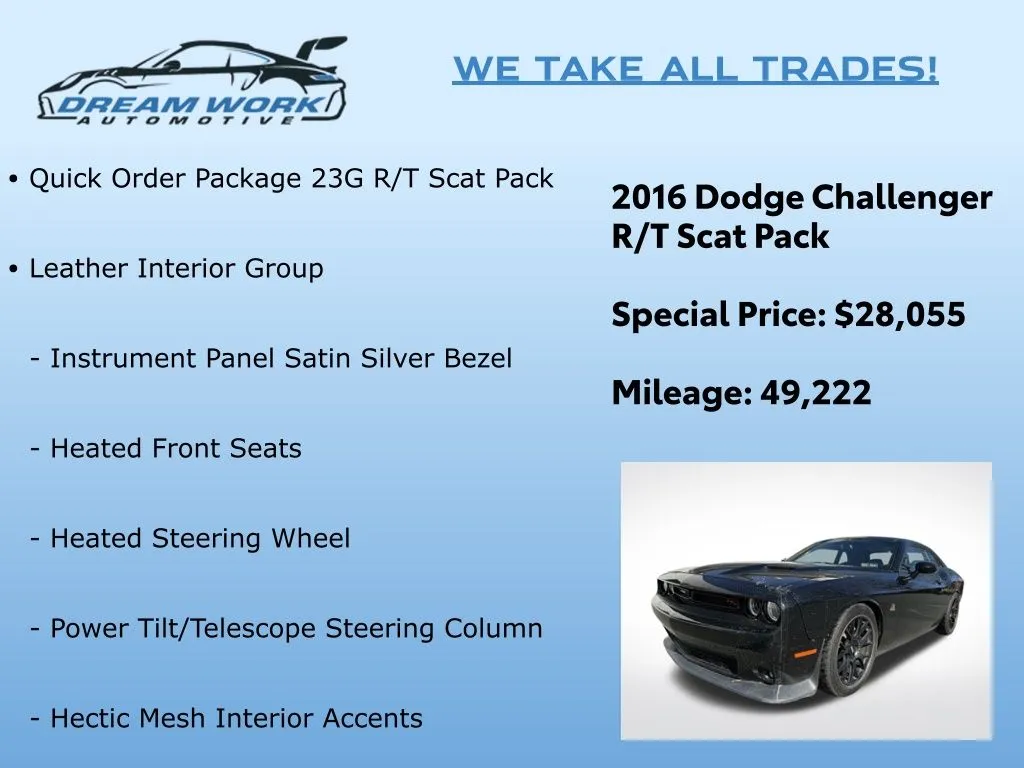 DREAM WORK
AUTOMOTIVE

WE TAKE ALL TRADES!

• Quick Order Package 23G R/T Scat Pack

• Leather Interior Group

- Instrument Panel Satin Silver Bezel

- Heated Front Seats

- Heated Steering Wheel

- Power Tilt/Telescope Steering Column

- Hectic Mesh Interior Accents

2016 Dodge Challenger R/T Scat Pack

Special Price: $28,055

Mileage: 49,222